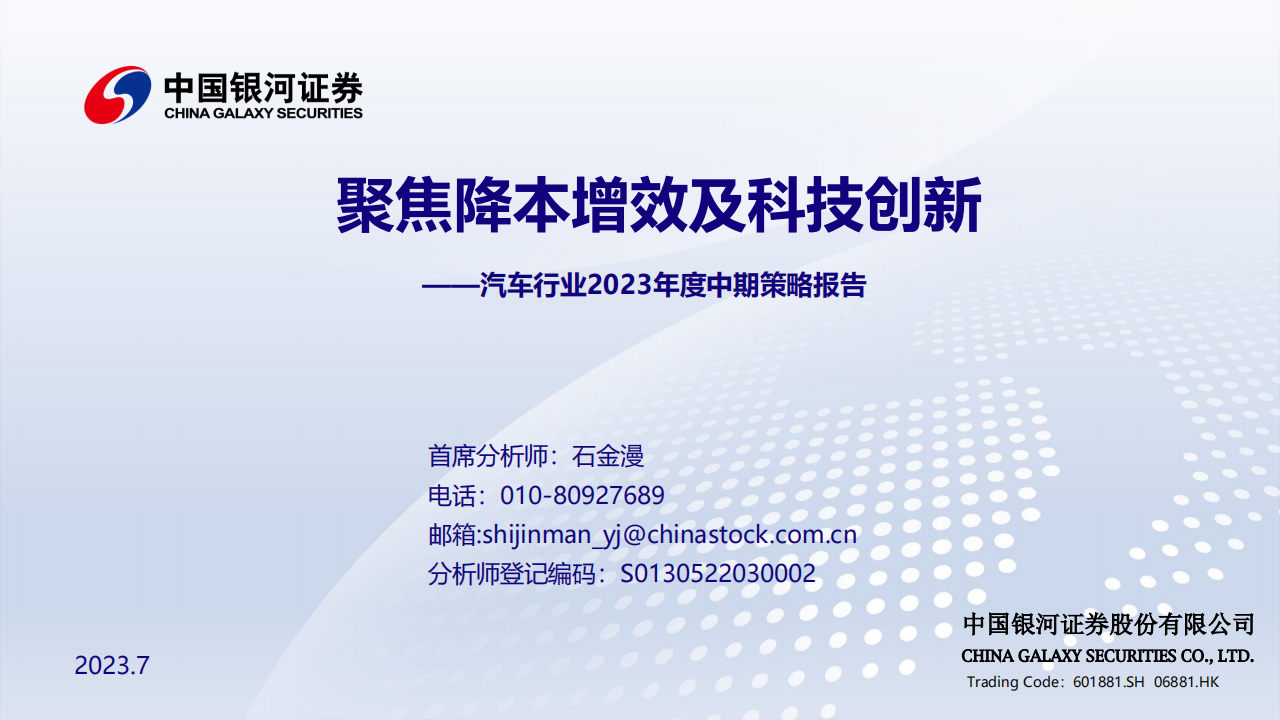 中国银河证券
CHINA GALAXY SECURITIES

聚焦降本增效及科技创新

——汽车行业2023年度中期策略报告

首席分析师：石金漫
电话：010-80927689
邮箱:shijinman_yj@chinastock.com.cn
分析师登记编码：S0130522030002

2023.7

中国银河证券股份有限公司
CHINA GALAXY SECURITIES CO., LTD.
Trading Code：601881.SH 06881.HK